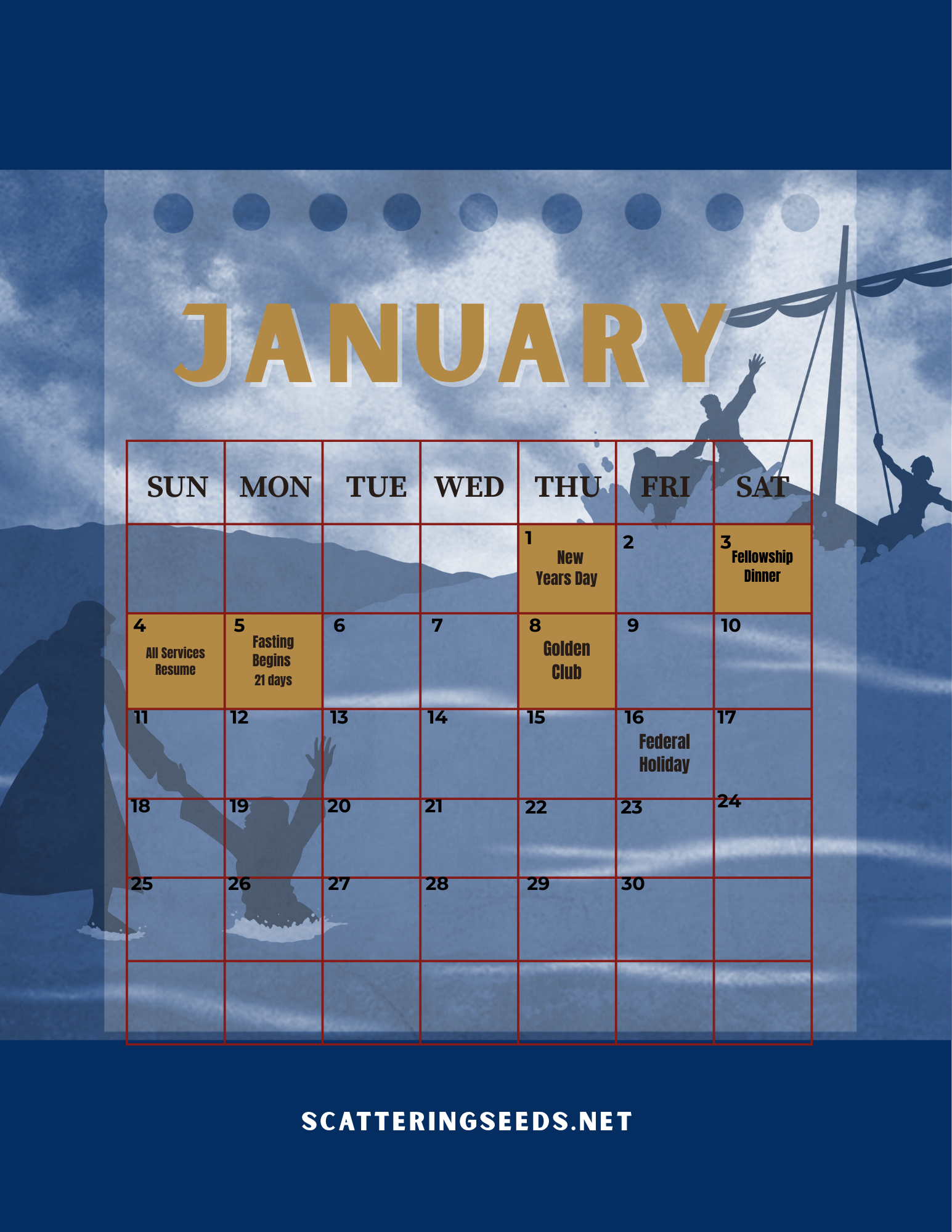 JANUARY

| SUN | MON | TUE | WED | THU | FRI | SAT |
|---|---|---|---|---|---|---|
| | | | | 1 New Years Day | 2 | 3 Fellowship Dinner |
| 4 All Services Resume | 5 Fasting Begins 21 days | 6 | 7 | 8 Golden Club | 9 | 10 |
| 11 | 12 | 13 | 14 | 15 | 16 Federal Holiday | 17 |
| 18 | 19 | 20 | 21 | 22 | 23 | 24 |
| 25 | 26 | 27 | 28 | 29 | 30 | |
| | | | | | | |

SCATTERINGSEEDS.NET